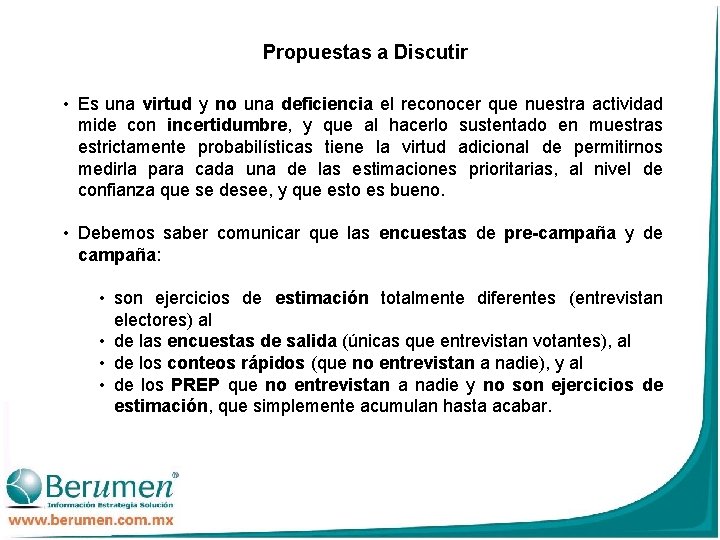 Propuestas a Discutir

• Es una virtud y no una deficiencia el reconocer que nuestra actividad mide con incertidumbre, y que al hacerlo sustentado en muestras estrictamente probabilísticas tiene la virtud adicional de permitirnos medirla para cada una de las estimaciones prioritarias, al nivel de confianza que se desee, y que esto es bueno.

• Debemos saber comunicar que las encuestas de pre-campaña y de campaña:

• son ejercicios de estimación totalmente diferentes (entrevistan electores) al
• de las encuestas de salida (únicas que entrevistan votantes), al
• de los conteos rápidos (que no entrevistan a nadie), y al
• de los PREP que no entrevistan a nadie y no son ejercicios de estimación, que simplemente acumulan hasta acabar.

Berumen®
Información Estrategia Solución
www.berumen.com.mx